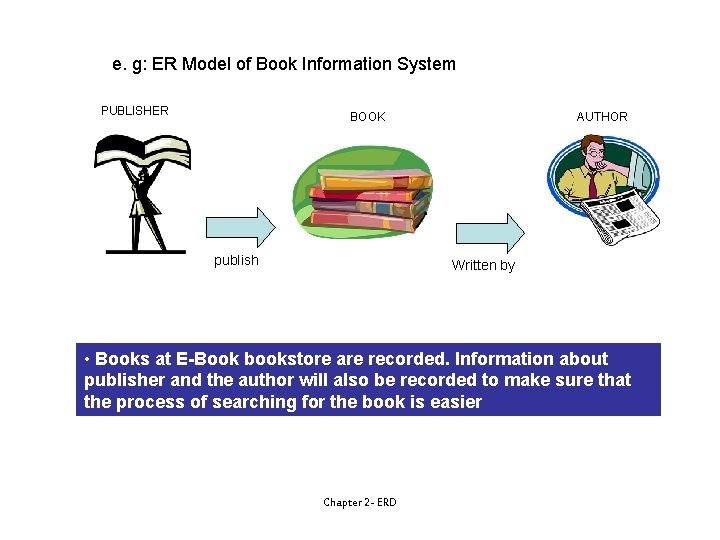 e. g: ER Model of Book Information System

PUBLISHER

BOOK

AUTHOR

publish

Written by

• Books at E-Book bookstore are recorded. Information about publisher and the author will also be recorded to make sure that the process of searching for the book is easier

Chapter 2- ERD